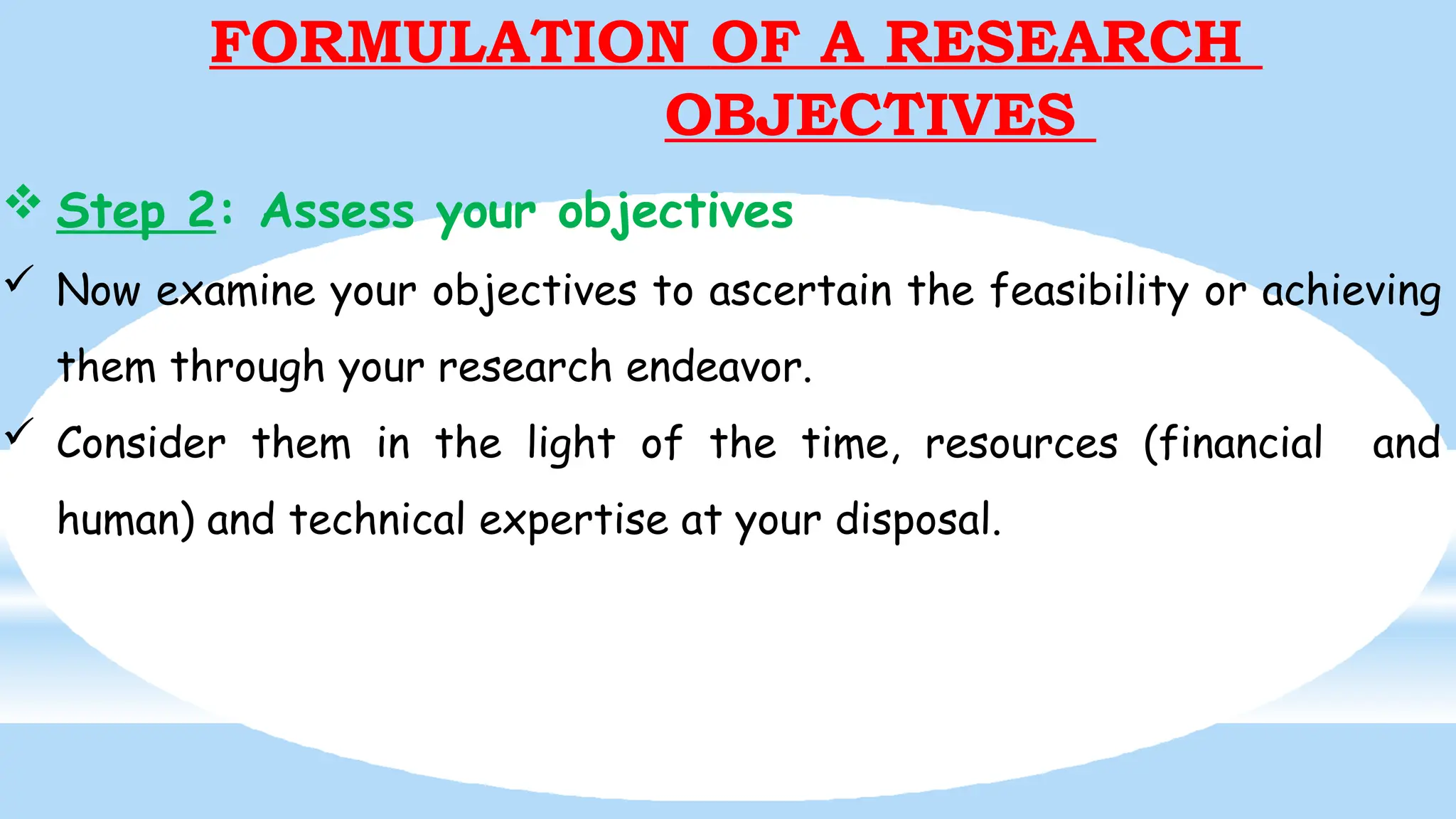 FORMULATION OF A RESEARCH OBJECTIVES

❖ Step 2: Assess your objectives

✓ Now examine your objectives to ascertain the feasibility or achieving them through your research endeavor.

✓ Consider them in the light of the time, resources (financial and human) and technical expertise at your disposal.